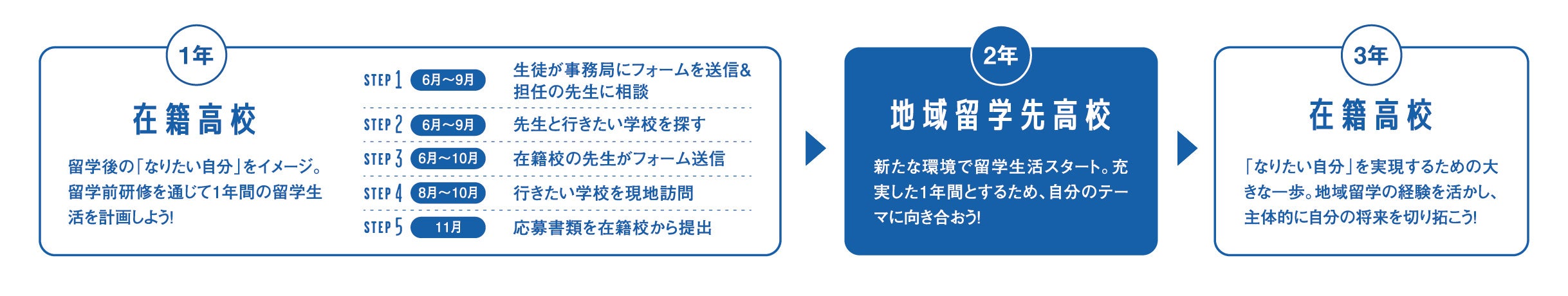 1年

在籍高校

留学後の「なりたい自分」をイメージ。留学前研修を通じて1年間の留学生活を計画しよう!

STEP 1 6月〜9月 生徒が事務局にフォームを送信&担任の先生に相談

STEP 2 6月〜9月 先生と行きたい学校を探す

STEP 3 6月〜10月 在籍校の先生がフォーム送信

STEP 4 8月〜10月 行きたい学校を現地訪問

STEP 5 11月 応募書類を在籍校から提出

2年

地域留学先高校

新たな環境で留学生活スタート。充実した1年間とするため、自分のテーマに向き合おう!

3年

在籍高校

「なりたい自分」を実現するための大きな一歩。地域留学の経験を活かし、主体的に自分の将来を切り拓こう!